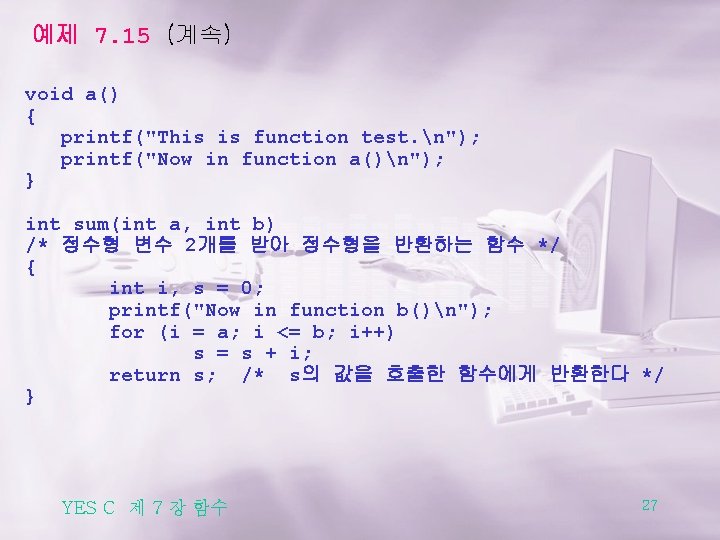 예제 7.15 (계속)

void a()
{
printf("This is function test.\n");
printf("Now in function a()\n");
}

int sum(int a, int b)
/* 정수형 변수 2개를 받아 정수형을 반환하는 함수 */
{
int i, s = 0;
printf("Now in function b()\n");
for (i = a; i <= b; i++)
s = s + i;
return s; /* s의 값을 호출한 함수에게 반환한다 */
}

YES C 제 7 장 함수

27